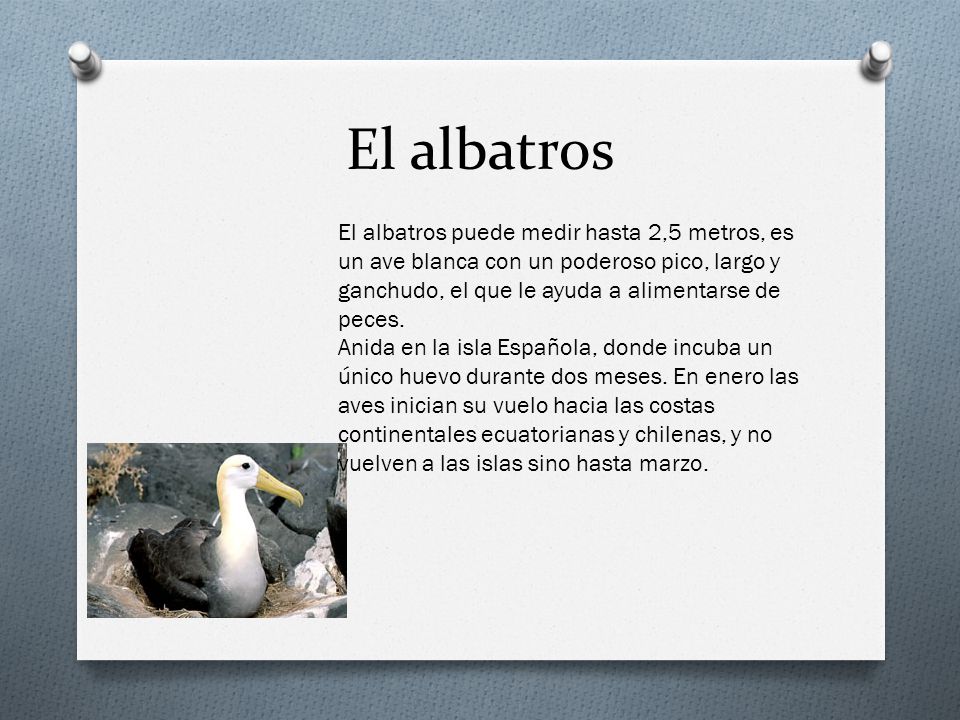 El albatros

El albatros puede medir hasta 2,5 metros, es un ave blanca con un poderoso pico, largo y ganchudo, el que le ayuda a alimentarse de peces.
Anida en la isla Española, donde incuba un único huevo durante dos meses. En enero las aves inician su vuelo hacia las costas continentales ecuatorianas y chilenas, y no vuelven a las islas sino hasta marzo.